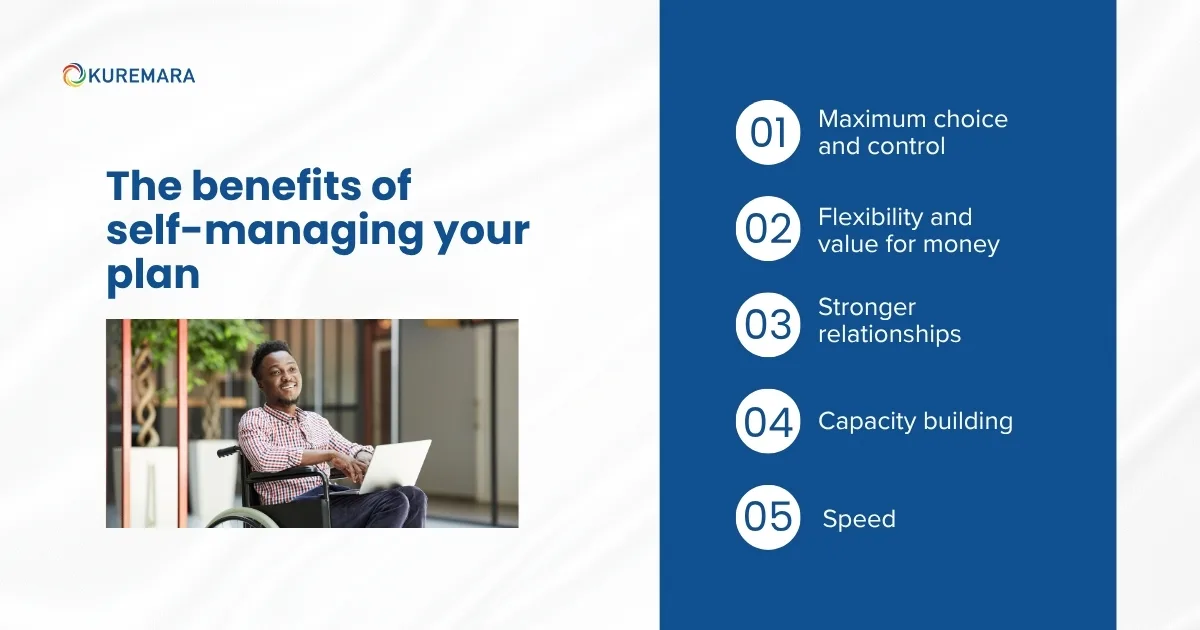 KUREMARA

The benefits of self-managing your plan

01 Maximum choice and control

02 Flexibility and value for money

03 Stronger relationships

04 Capacity building

05 Speed